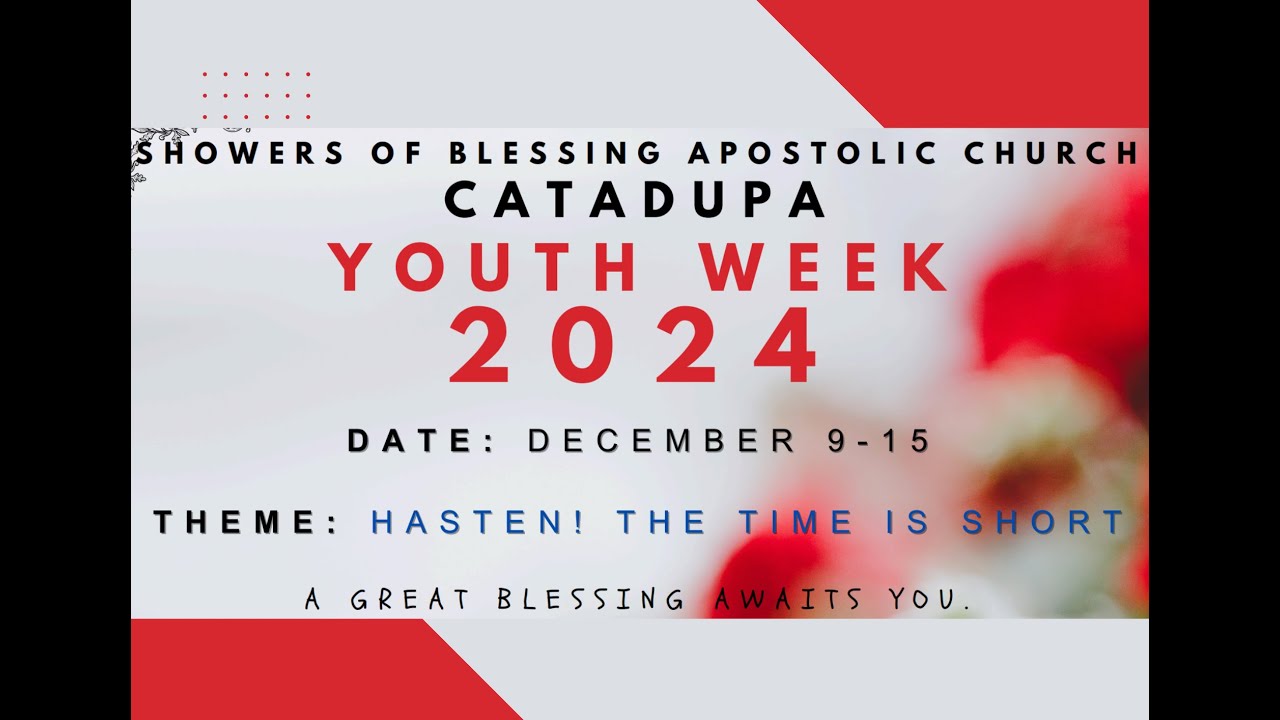 SHOWERS OF BLESSING APOSTOLIC CHURCH
CATADUPA
YOUTH WEEK
2024

DATE: DECEMBER 9-15

THEME: HASTEN! THE TIME IS SHORT

A GREAT BLESSING AWAITS YOU.